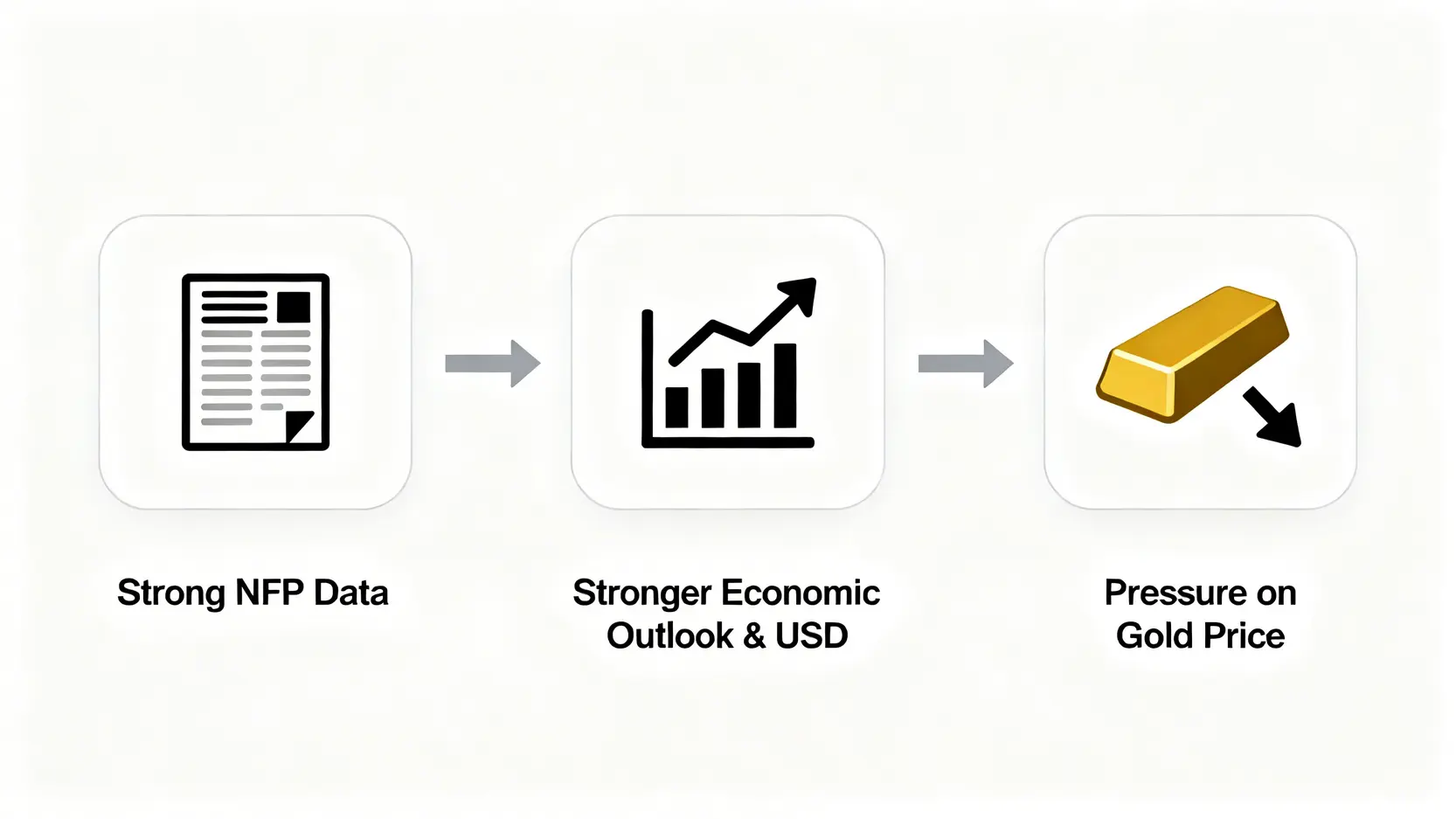 Strong NFP Data

Stronger Economic Outlook & USD

Pressure on Gold Price